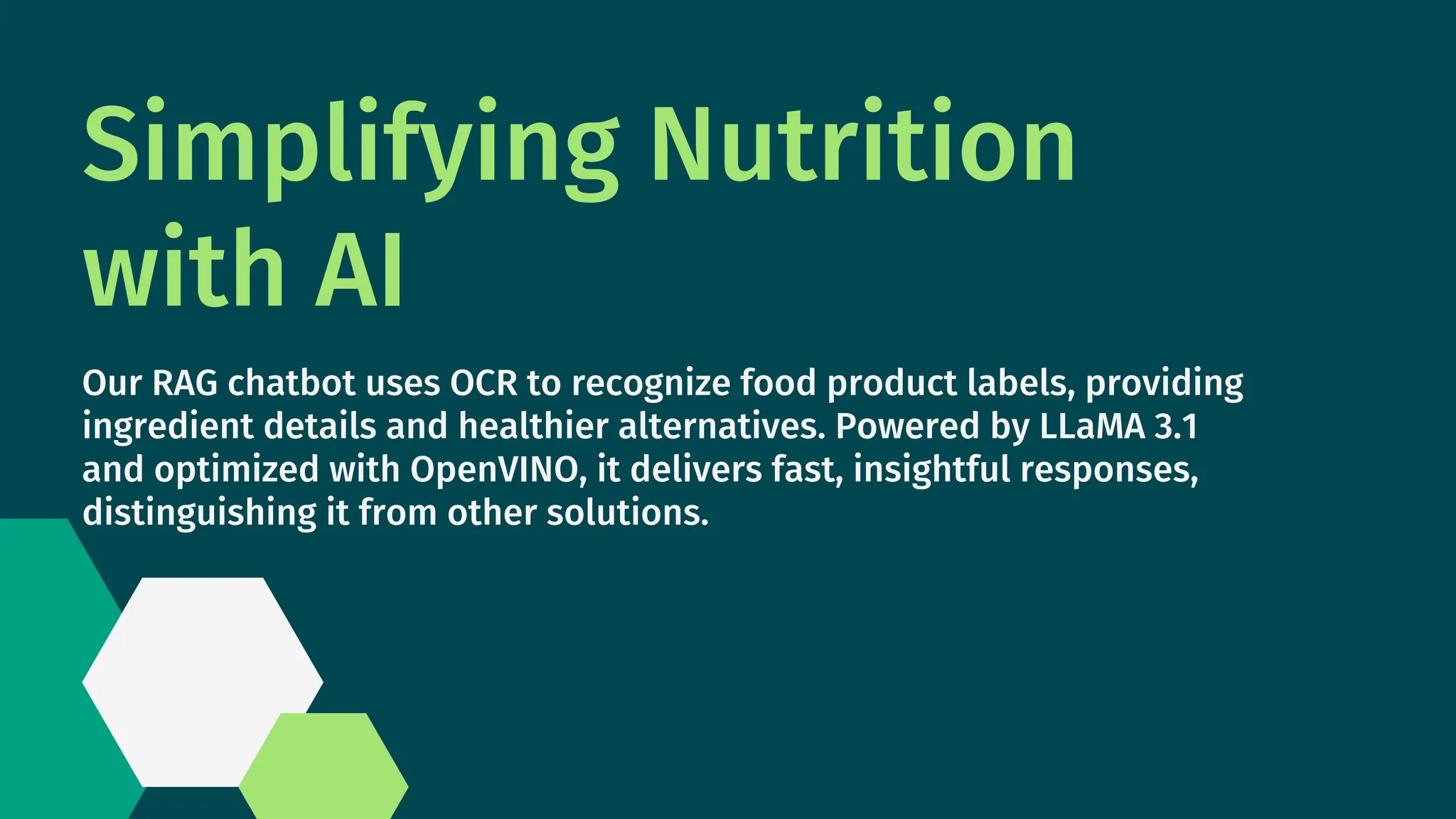 Simplifying Nutrition with AI

Our RAG chatbot uses OCR to recognize food product labels, providing ingredient details and healthier alternatives. Powered by LLaMA 3.1 and optimized with OpenVINO, it delivers fast, insightful responses, distinguishing it from other solutions.